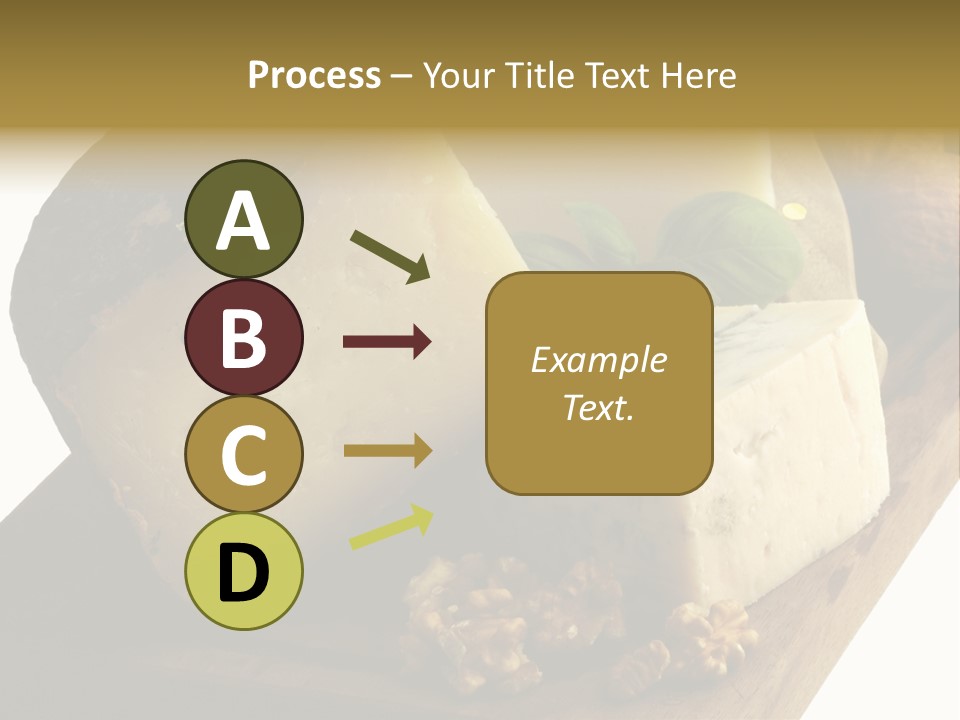 Process – Your Title Text Here

A

B

C

D

Example Text.